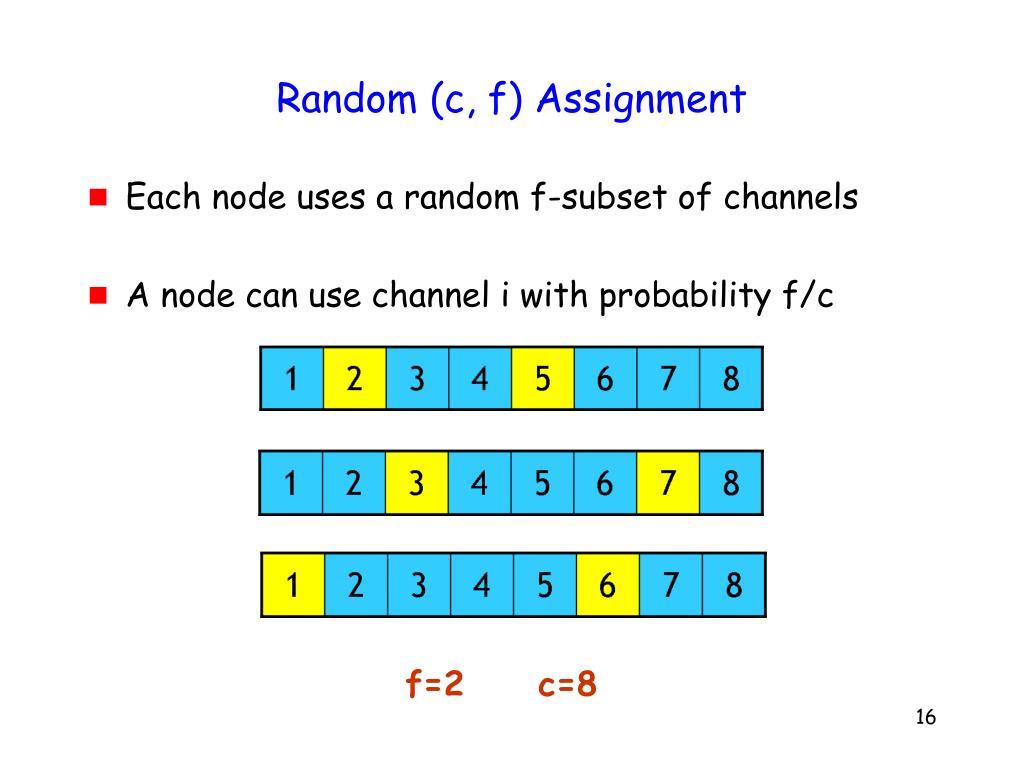 Random (c, f) Assignment

Each node uses a random f-subset of channels

A node can use channel i with probability f/c

| 1 | 2 | 3 | 4 | 5 | 6 | 7 | 8 |
|---|---|---|---|---|---|---|---|

| 1 | 2 | 3 | 4 | 5 | 6 | 7 | 8 |
|---|---|---|---|---|---|---|---|

| 1 | 2 | 3 | 4 | 5 | 6 | 7 | 8 |
|---|---|---|---|---|---|---|---|

f=2 c=8

16